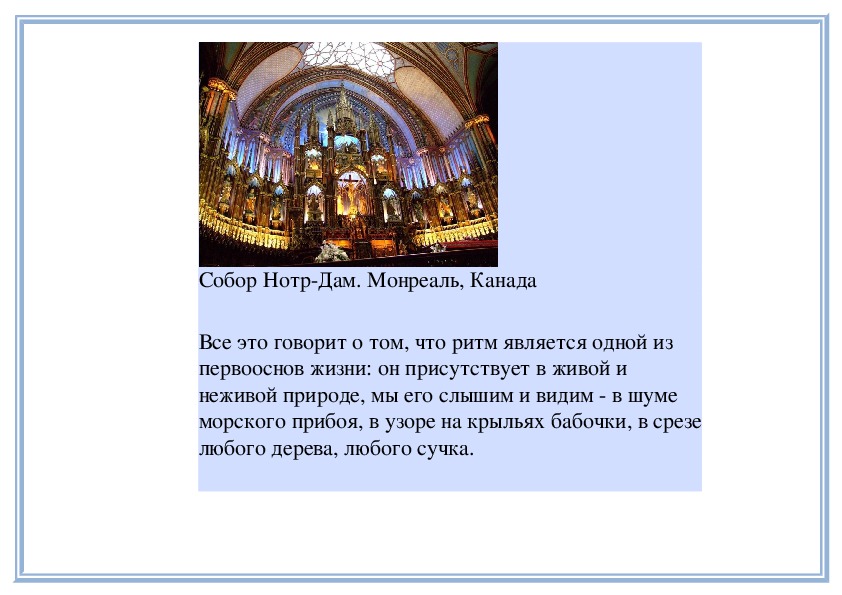 Собор Нотр-Дам. Монреаль, Канада

Все это говорит о том, что ритм является одной из первооснов жизни: он присутствует в живой и неживой природе, мы его слышим и видим - в шуме морского прибоя, в узоре на крыльях бабочки, в срезе любого дерева, любого сучка.